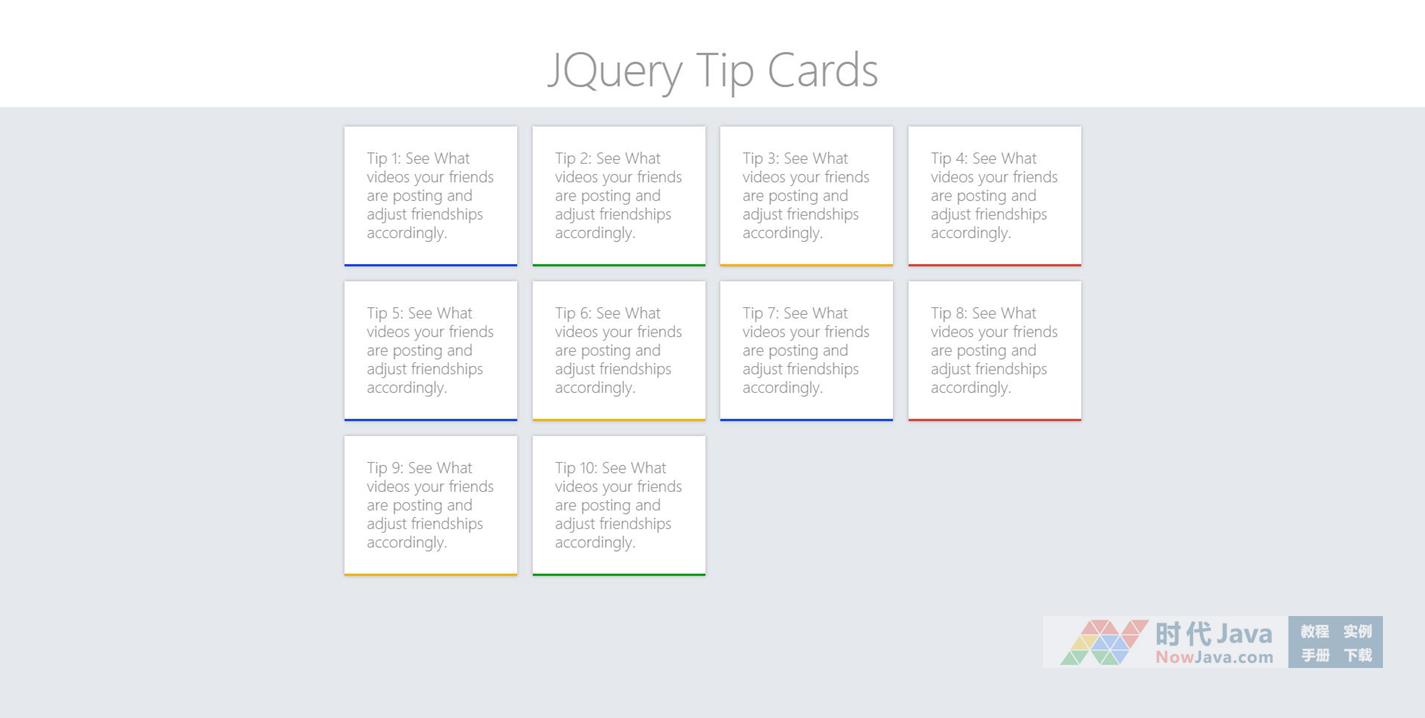 JQuery Tip Cards

Tip 1: See What videos your friends are posting and adjust friendships accordingly.

Tip 2: See What videos your friends are posting and adjust friendships accordingly.

Tip 3: See What videos your friends are posting and adjust friendships accordingly.

Tip 4: See What videos your friends are posting and adjust friendships accordingly.

Tip 5: See What videos your friends are posting and adjust friendships accordingly.

Tip 6: See What videos your friends are posting and adjust friendships accordingly.

Tip 7: See What videos your friends are posting and adjust friendships accordingly.

Tip 8: See What videos your friends are posting and adjust friendships accordingly.

Tip 9: See What videos your friends are posting and adjust friendships accordingly.

Tip 10: See What videos your friends are posting and adjust friendships accordingly.

时代Java
NowJava.com
教程 实例
手册 下载